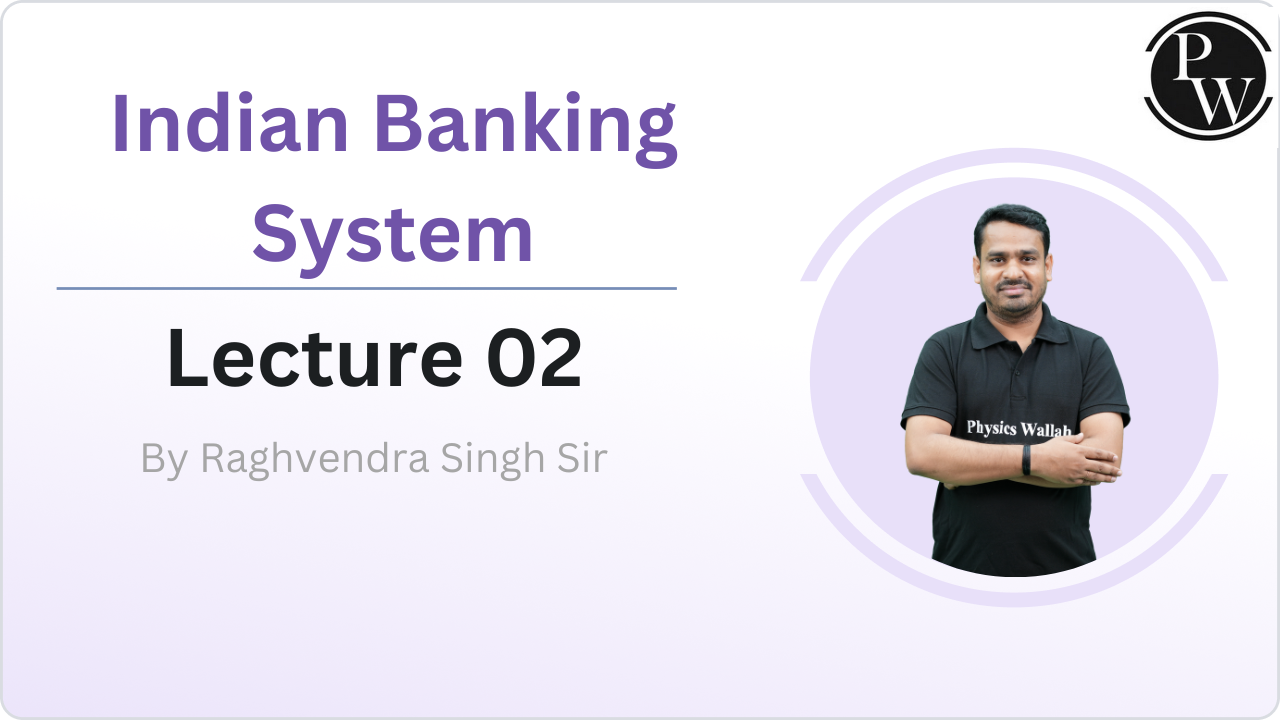 Indian Banking System

Lecture 02

By Raghvendra Singh Sir

PW

Physics Wallah